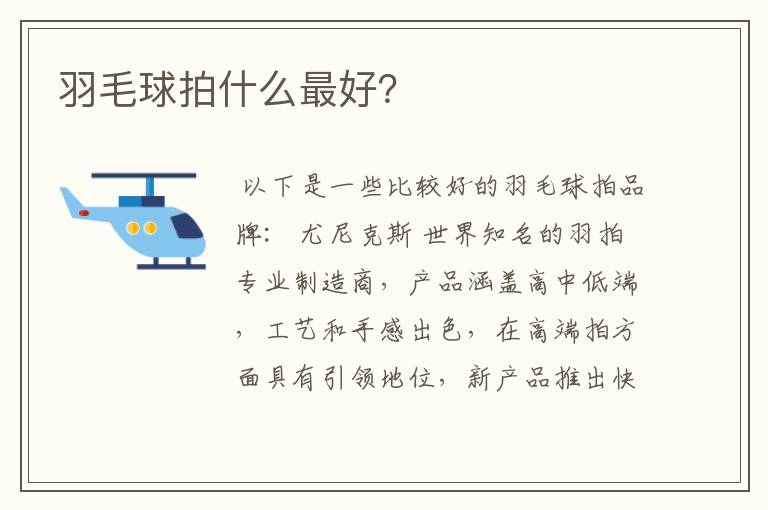 羽毛球拍什么最好?

以下是一些比较好的羽毛球拍品牌: 尤尼克斯 世界知名的羽拍专业制造商，产品涵盖高中低端，工艺和手感出色，在高端拍方面具有引领地位，新产品推出快